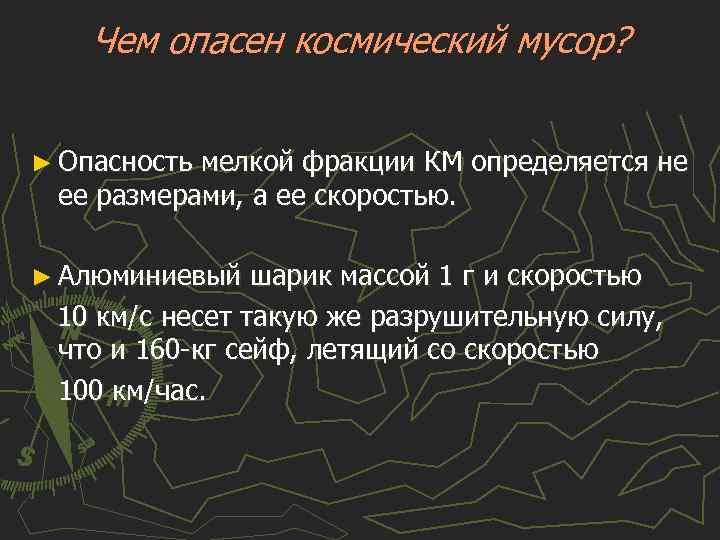 Чем опасен космический мусор?

► Опасность мелкой фракции КМ определяется не ее размерами, а ее скоростью.

► Алюминиевый шарик массой 1 г и скоростью 10 км/с несет такую же разрушительную силу, что и 160-кг сейф, летящий со скоростью 100 км/час.

S

SE